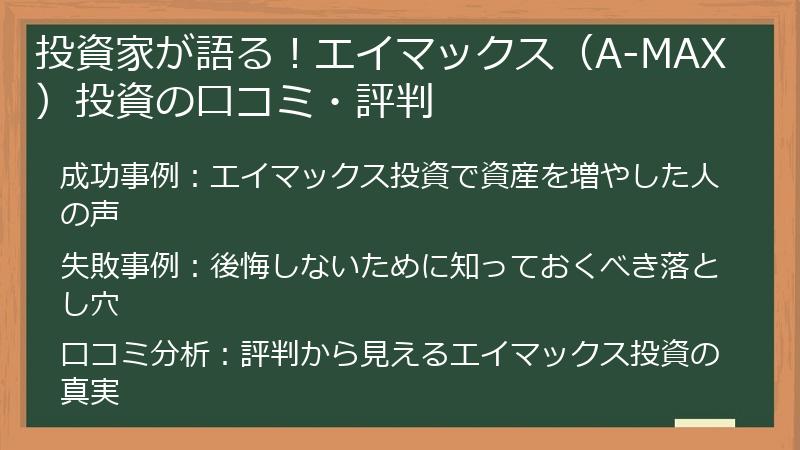 投資家が語る！エイマックス（A-MAX）投資の口コミ・評判

成功事例：エイマックス投資で資産を増やした人の声

失敗事例：後悔しないために知っておくべき落とし穴

口コミ分析：評判から見えるエイマックス投資の真実